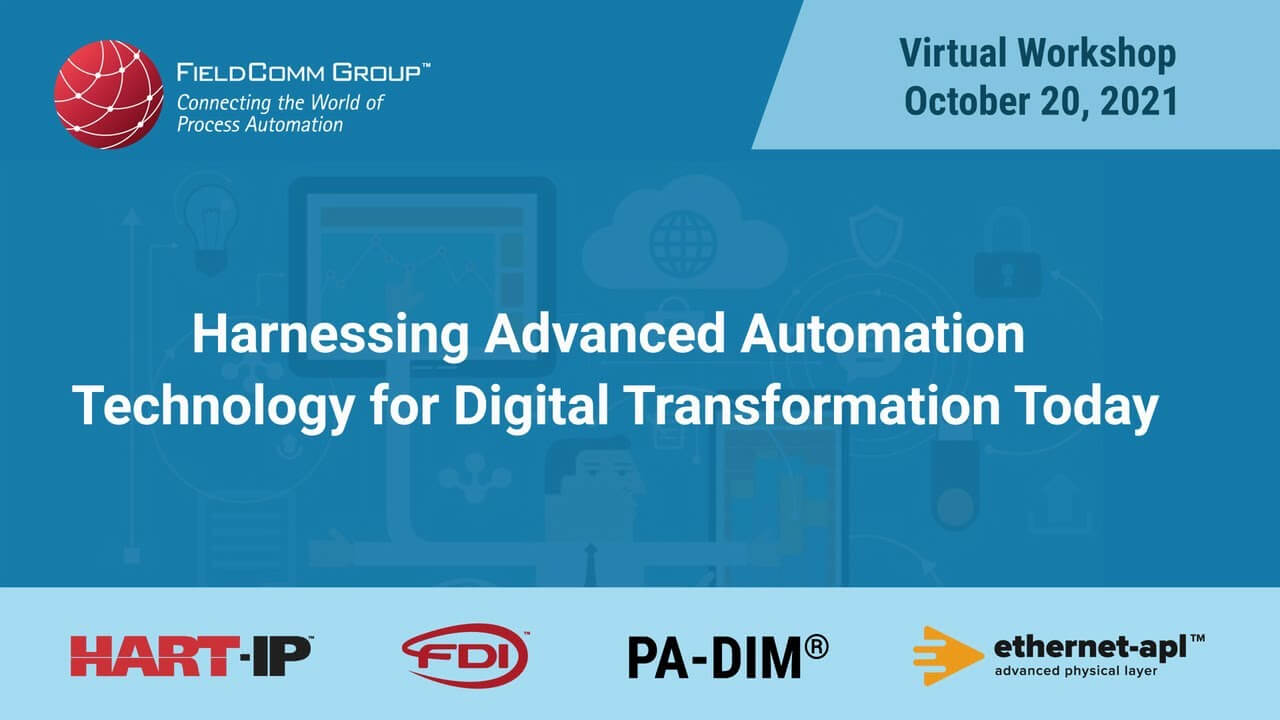 FIELDCOMM GROUP™
Connecting the World of Process Automation

Virtual Workshop
October 20, 2021

Harnessing Advanced Automation Technology for Digital Transformation Today

HART-IP™

FDI™

PA-DIM®

ethernet-apl™
advanced physical layer